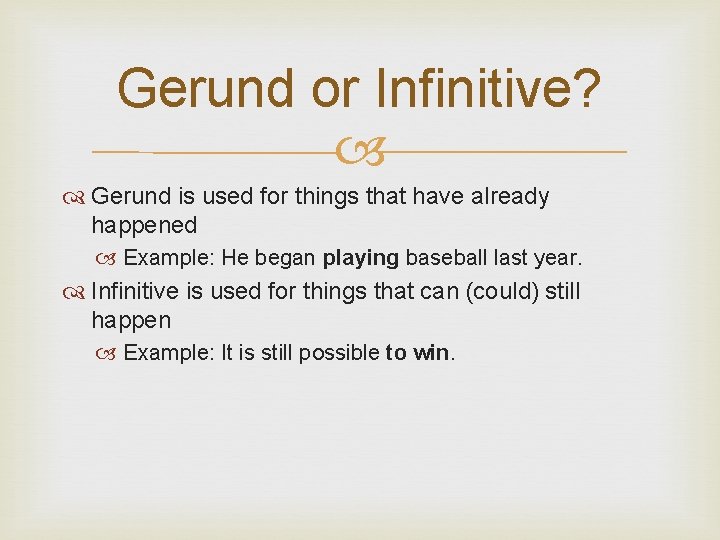 Gerund or Infinitive?

Gerund is used for things that have already happened

Example: He began playing baseball last year.

Infinitive is used for things that can (could) still happen

Example: It is still possible to win.